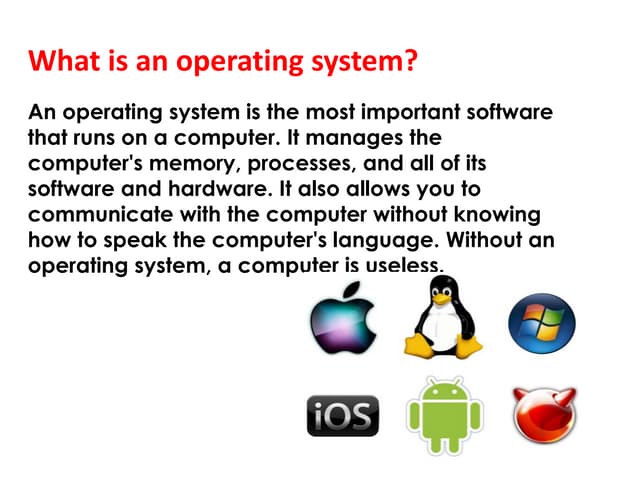 What is an operating system?

An operating system is the most important software that runs on a computer. It manages the computer's memory, processes, and all of its software and hardware. It also allows you to communicate with the computer without knowing how to speak the computer's language. Without an operating system, a computer is useless.

iOS